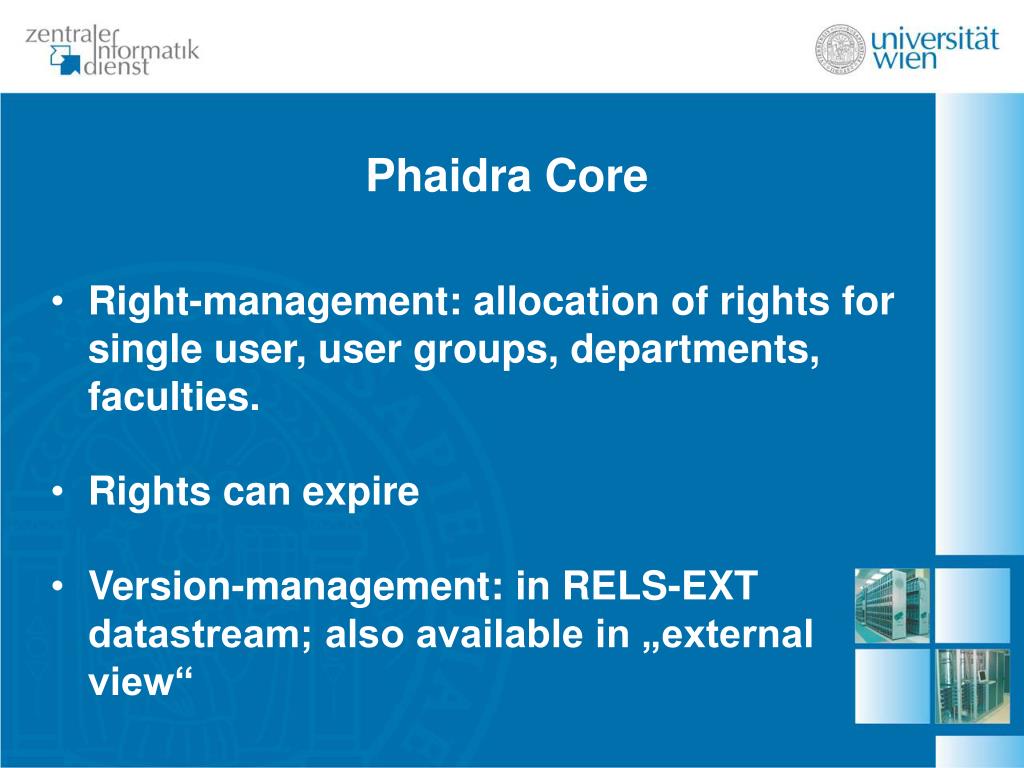 zentraler informatik dienst

universität wien

Phaidra Core

• Right-management: allocation of rights for single user, user groups, departments, faculties.

• Rights can expire

• Version-management: in RELS-EXT datastream; also available in „external view“